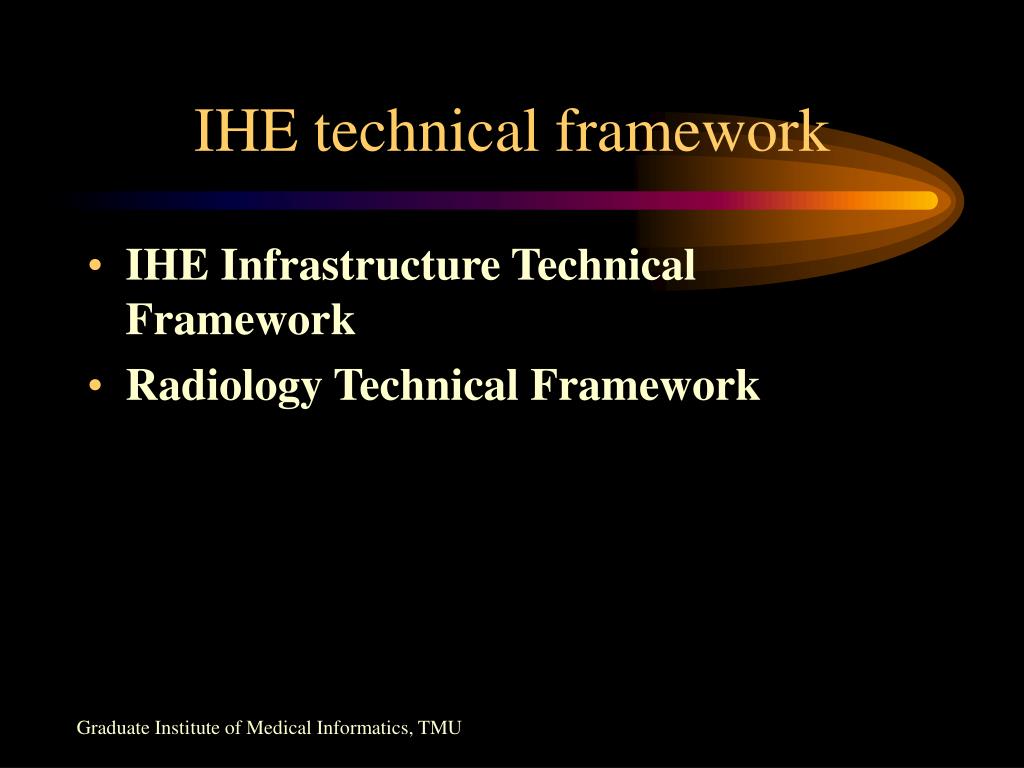 IHE technical framework

• IHE Infrastructure Technical Framework
• Radiology Technical Framework

Graduate Institute of Medical Informatics, TMU